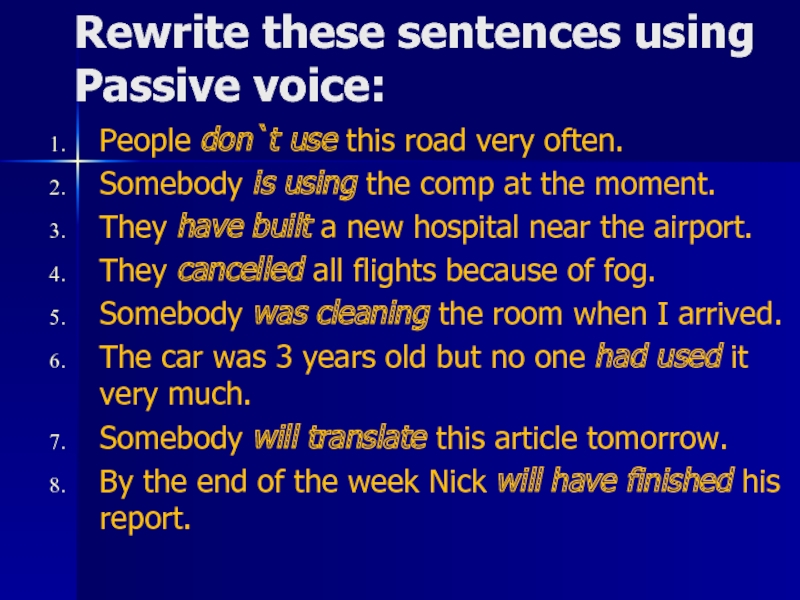 Rewrite these sentences using Passive voice:

1. People don`t use this road very often.
2. Somebody is using the comp at the moment.
3. They have built a new hospital near the airport.
4. They cancelled all flights because of fog.
5. Somebody was cleaning the room when I arrived.
6. The car was 3 years old but no one had used it very much.
7. Somebody will translate this article tomorrow.
8. By the end of the week Nick will have finished his report.